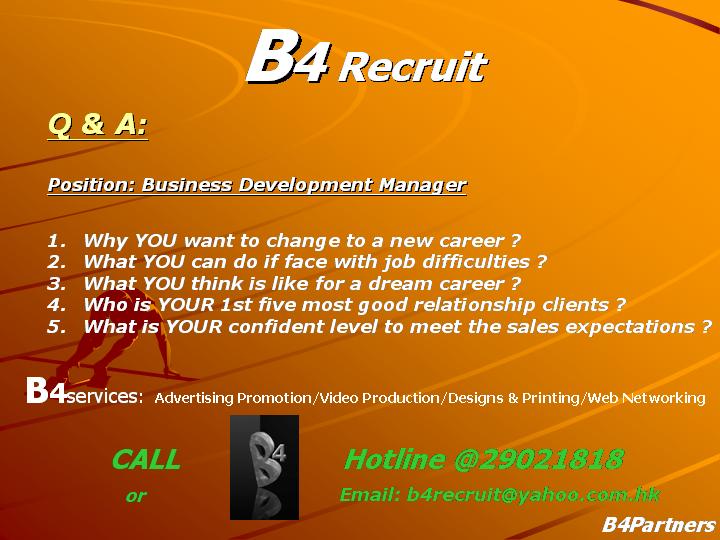 B4 Recruit

Q & A:

Position: Business Development Manager

1. Why YOU want to change to a new career ?
2. What YOU can do if face with job difficulties ?
3. What YOU think is like for a dream career ?
4. Who is YOUR 1st five most good relationship clients ?
5. What is YOUR confident level to meet the sales expectations ?

B4services: Advertising Promotion/Video Production/Designs & Printing/Web Networking

CALL or

B4

Hotline @29021818

Email: b4recruit@yahoo.com.hk

B4Partners